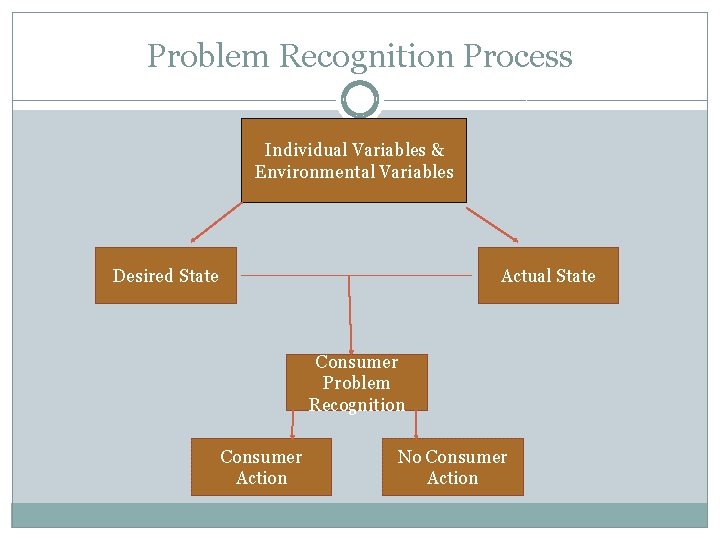 Problem Recognition Process

Individual Variables & Environmental Variables

Desired State

Actual State

Consumer Problem Recognition

Consumer Action

No Consumer Action